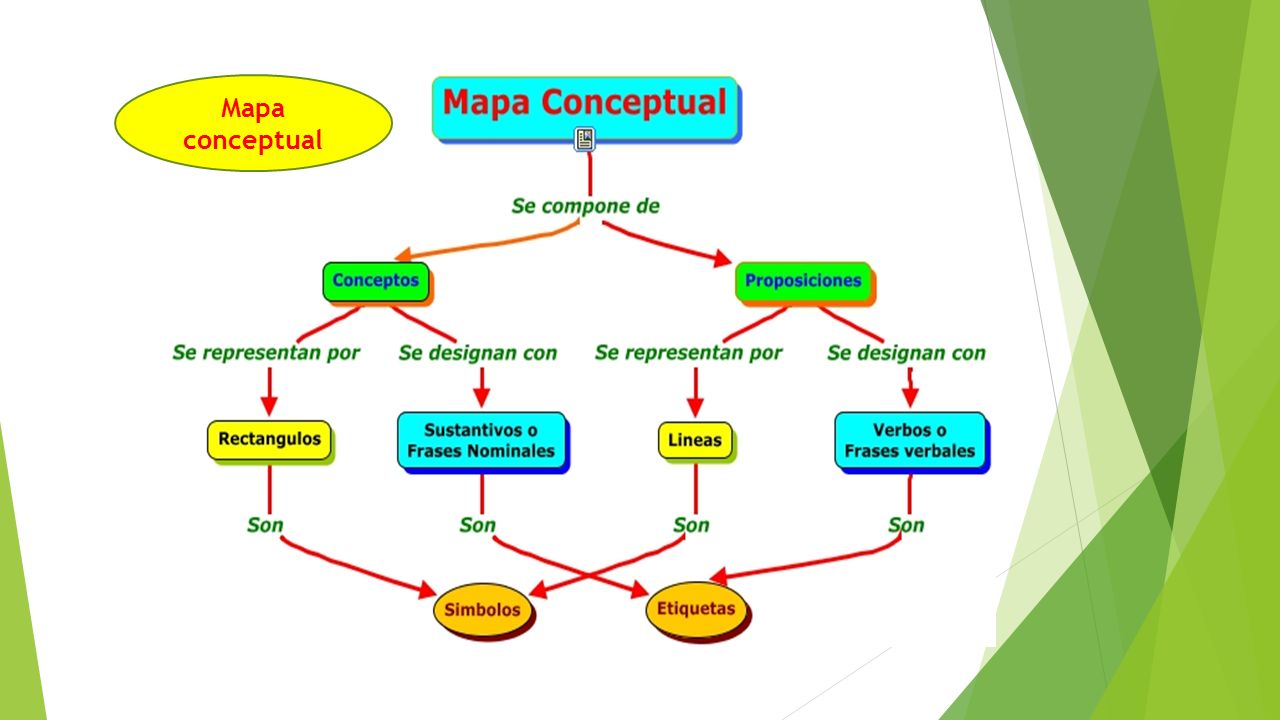 Mapa conceptual

Mapa Conceptual

Se compone de

Conceptos

Proposiciones

Se representan por

Se designan con

Se representan por

Se designan con

Rectangulos

Sustantivos o Frases Nominales

Lineas

Verbos o Frases verbales

Son

Son

Son

Son

Simbolos

Etiquetas